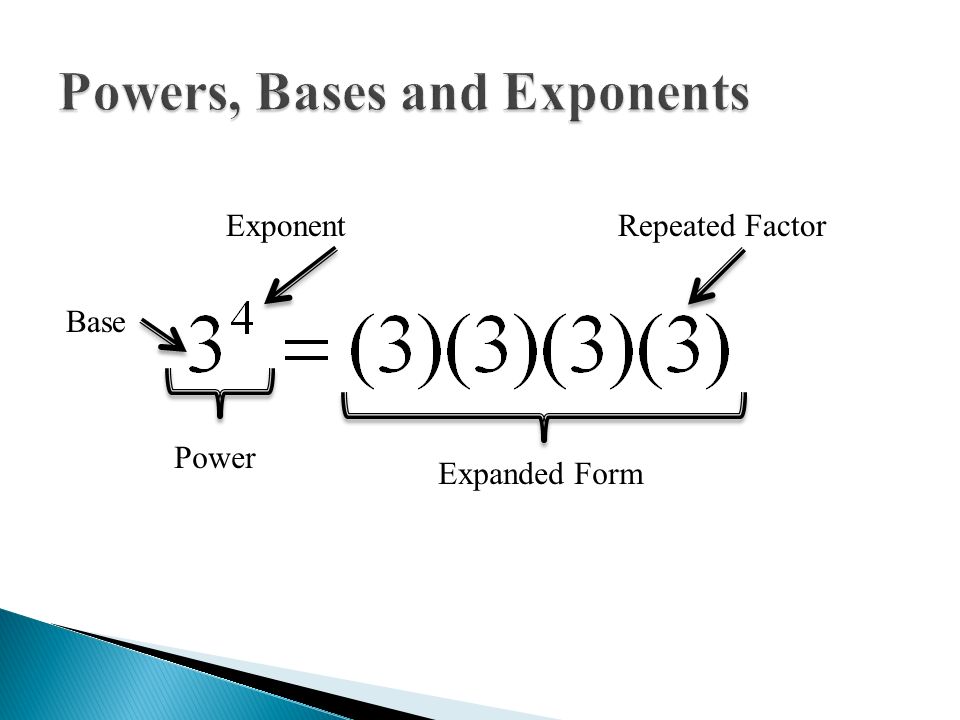 Powers, Bases and Exponents

Exponent

Repeated Factor

Base

$3^4 = (3)(3)(3)(3)$

Power

Expanded Form